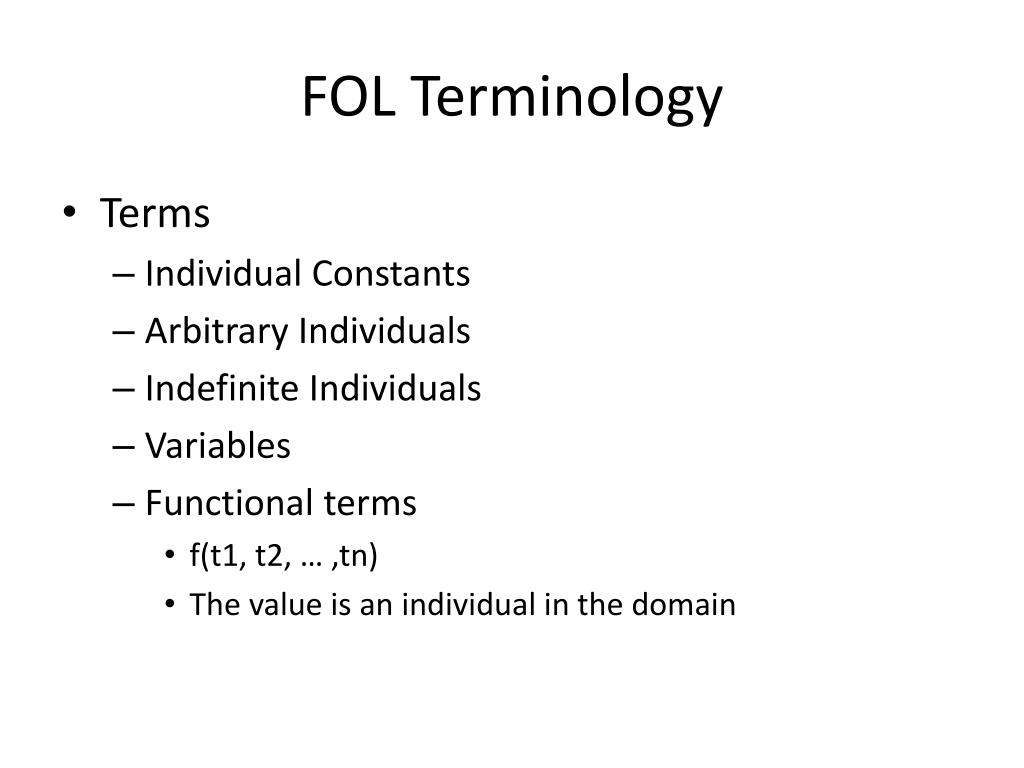 FOL Terminology

• Terms
– Individual Constants
– Arbitrary Individuals
– Indefinite Individuals
– Variables
– Functional terms
• f(t1, t2, … ,tn)
• The value is an individual in the domain